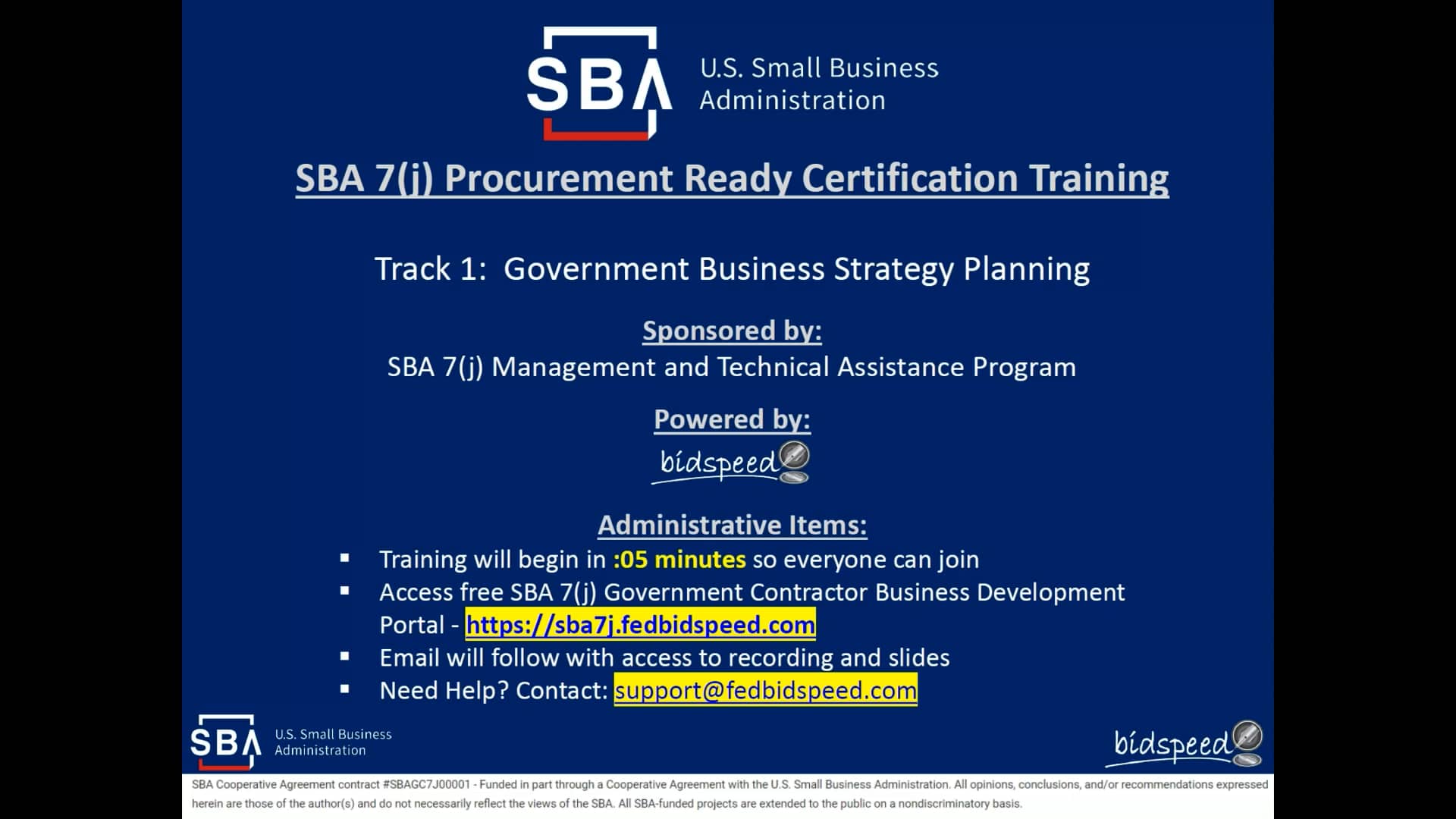 SBA U.S. Small Business Administration

SBA 7(j) Procurement Ready Certification Training

Track 1: Government Business Strategy Planning

Sponsored by:
SBA 7(j) Management and Technical Assistance Program

Powered by:
bidspeed

Administrative Items:
▪ Training will begin in :05 minutes so everyone can join
▪ Access free SBA 7(j) Government Contractor Business Development Portal - https://sba7j.fedbidspeed.com
▪ Email will follow with access to recording and slides
▪ Need Help? Contact: support@fedbidspeed.com

SBA U.S. Small Business Administration

bidspeed

SBA Cooperative Agreement contract #SBAGC7J00001 - Funded in part through a Cooperative Agreement with the U.S. Small Business Administration. All opinions, conclusions, and/or recommendations expressed herein are those of the author(s) and do not necessarily reflect the views of the SBA. All SBA-funded projects are extended to the public on a nondiscriminatory basis.